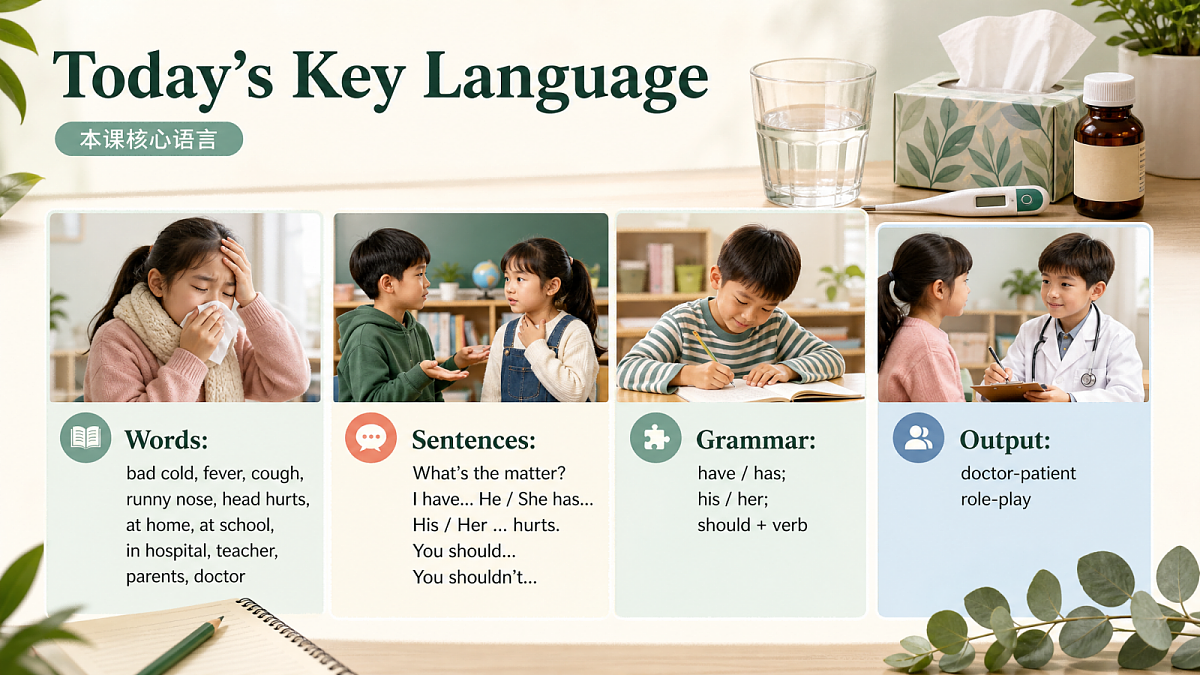 Today's Key Language

本课核心语言

Words:
bad cold, fever, cough, runny nose, head hurts, at home, at school, in hospital, teacher, parents, doctor

Sentences:
What's the matter?
I have... He / She has...
His / Her ... hurts.
You should...
You shouldn't...

Grammar:
have / has;
his / her;
should + verb

Output:
doctor-patient role-play